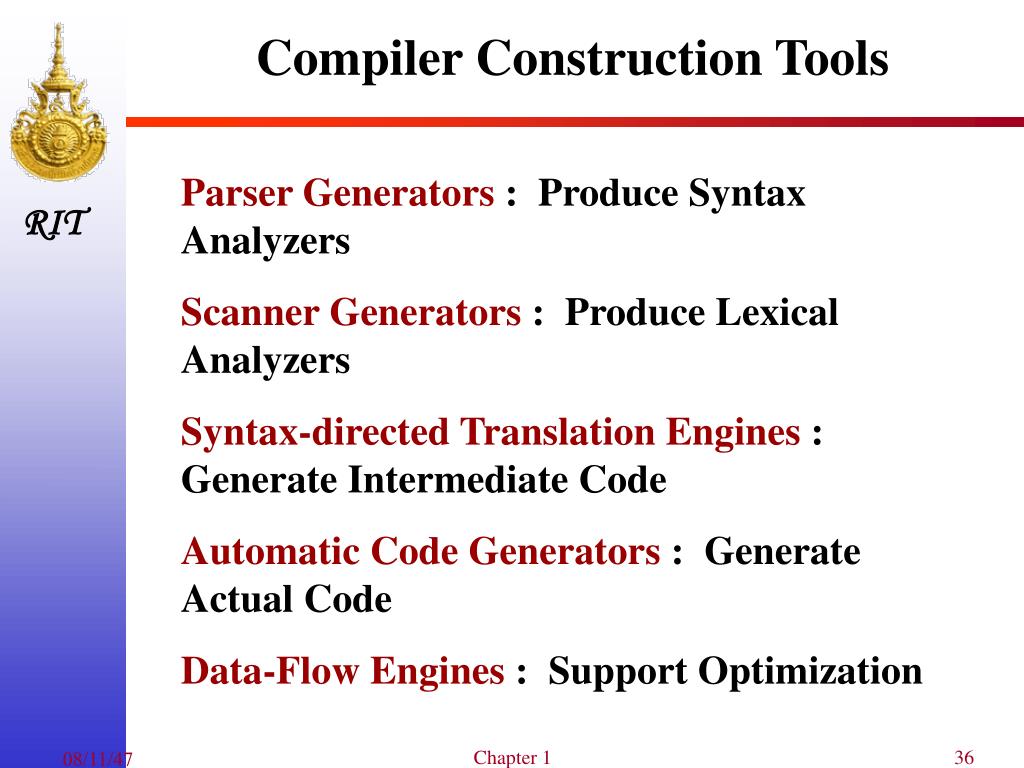 Compiler Construction Tools

RIT

Parser Generators : Produce Syntax Analyzers

Scanner Generators : Produce Lexical Analyzers

Syntax-directed Translation Engines : Generate Intermediate Code

Automatic Code Generators : Generate Actual Code

Data-Flow Engines : Support Optimization

08/11/47

Chapter 1

36